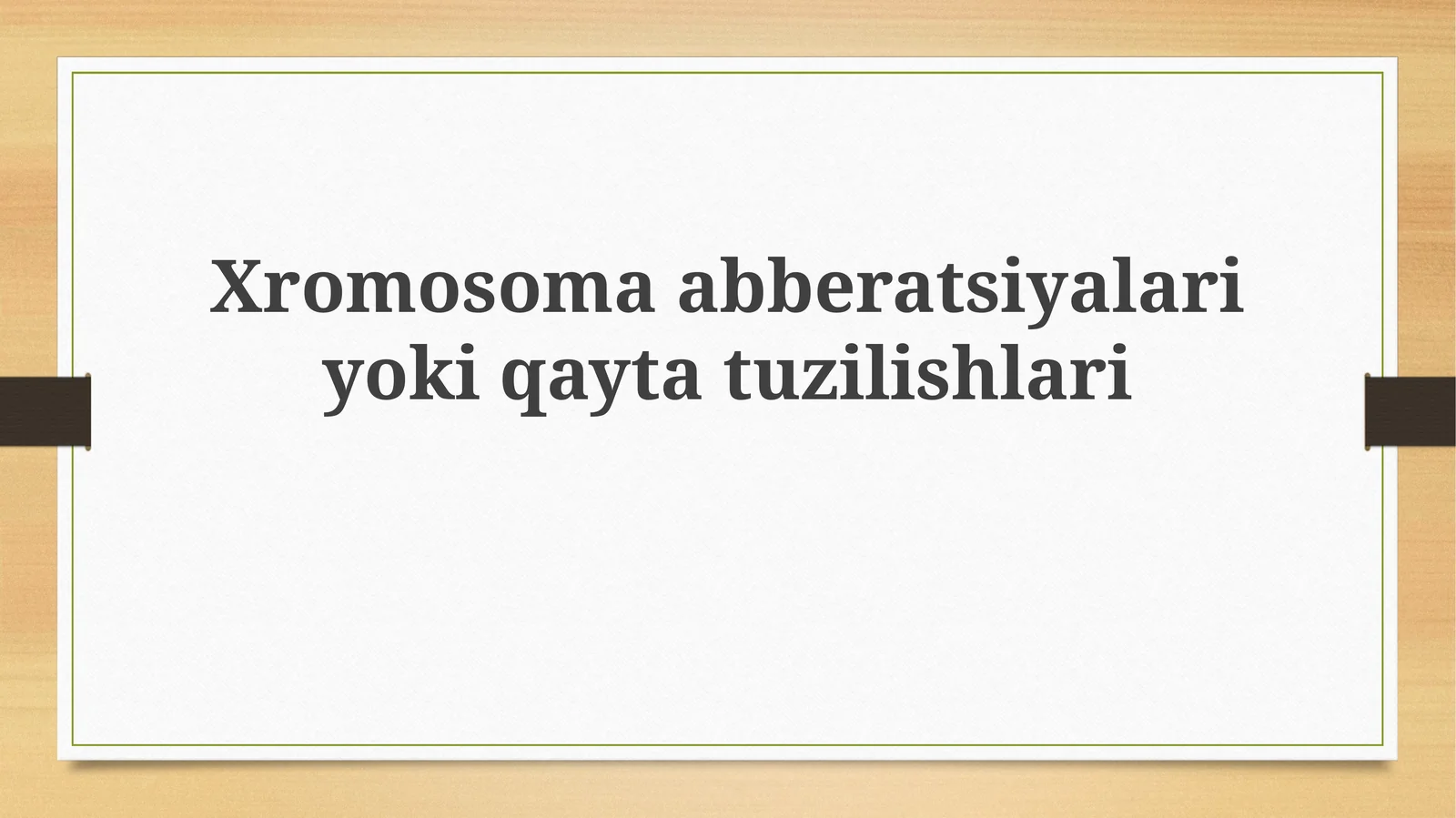 Xromosoma abberatsiyalari yoki qayta tuzilishlari